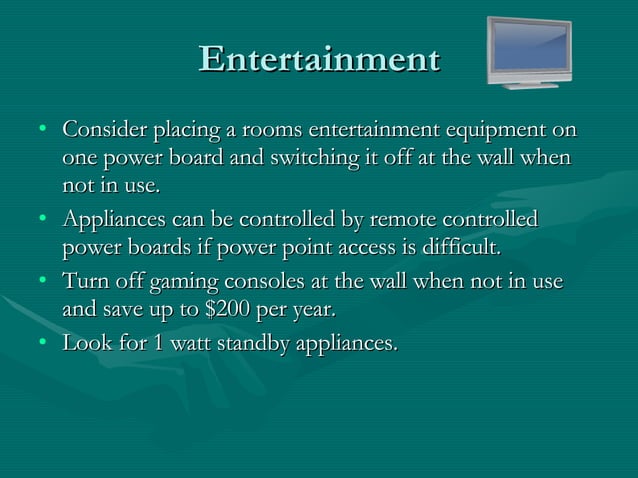 Entertainment

• Consider placing a rooms entertainment equipment on one power board and switching it off at the wall when not in use.
• Appliances can be controlled by remote controlled power boards if power point access is difficult.
• Turn off gaming consoles at the wall when not in use and save up to \$200 per year.
• Look for 1 watt standby appliances.